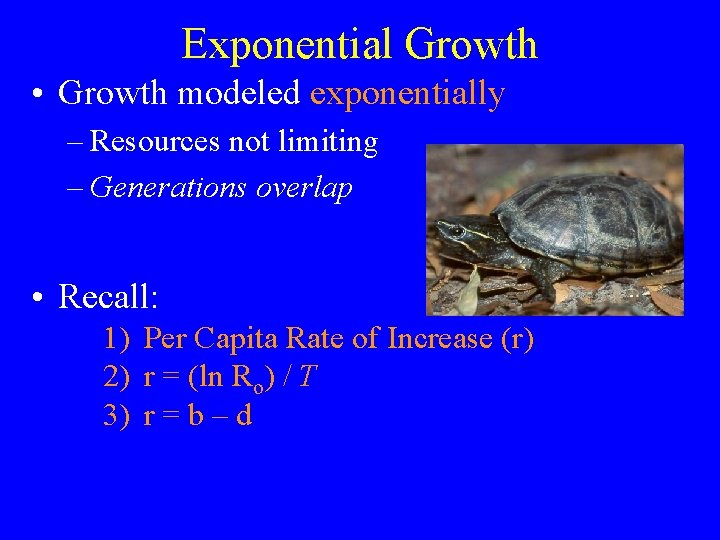 Exponential Growth

• Growth modeled exponentially
 – Resources not limiting
 – Generations overlap

• Recall:
 1) Per Capita Rate of Increase (r)
 2) $r = (\ln R_o) / T$
 3) $r = b - d$